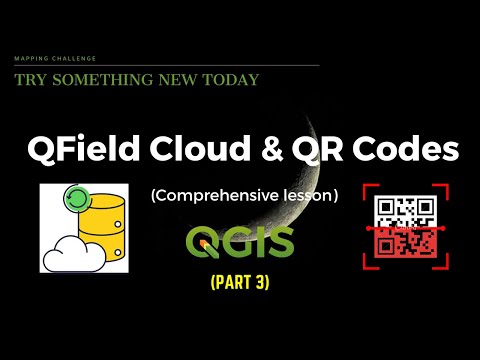 MAPPING CHALLENGE

TRY SOMETHING NEW TODAY

QField Cloud & QR Codes

(Comprehensive lesson)

QGIS

(PART 3)